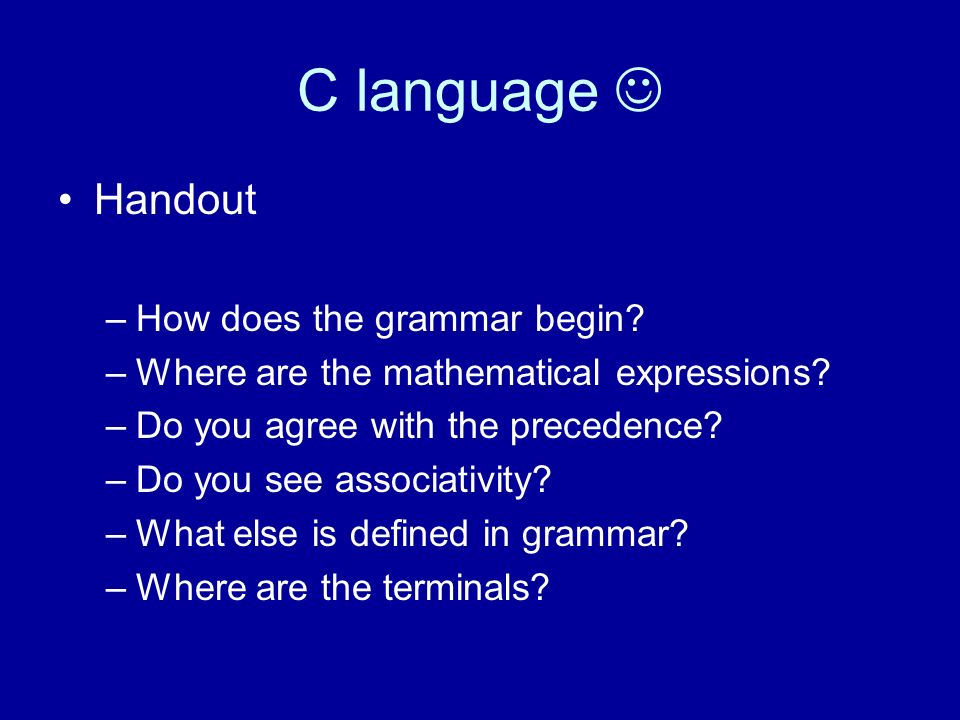 C language ☺

• Handout

– How does the grammar begin?
– Where are the mathematical expressions?
– Do you agree with the precedence?
– Do you see associativity?
– What else is defined in grammar?
– Where are the terminals?